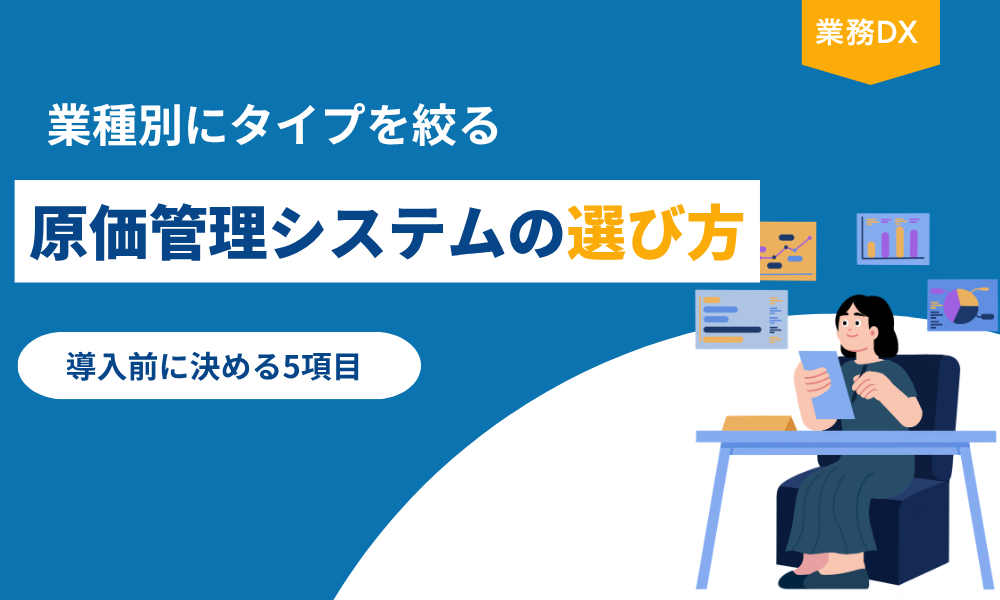 業務DX

業種別にタイプを絞る

原価管理システムの選び方

導入前に決める5項目